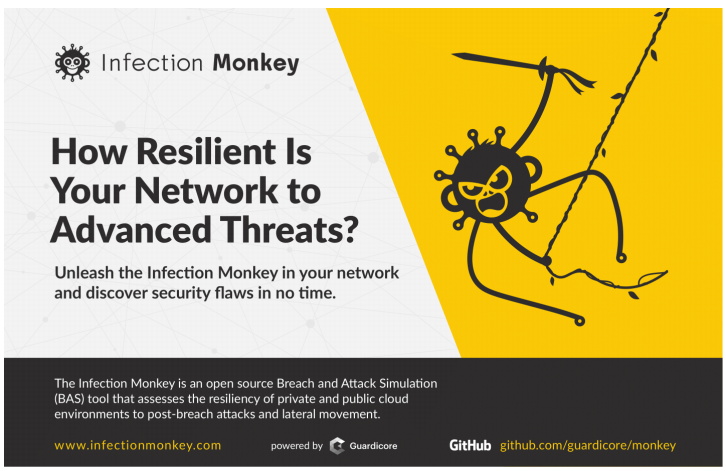 Infection Monkey

How Resilient Is Your Network to Advanced Threats?

Unleash the Infection Monkey in your network and discover security flaws in no time.

The Infection Monkey is an open source Breach and Attack Simulation (BAS) tool that assesses the resiliency of private and public cloud environments to post-breach attacks and lateral movement.

www.infectionmonkey.com

powered by Guardicore

GitHub github.com/guardicore/monkey